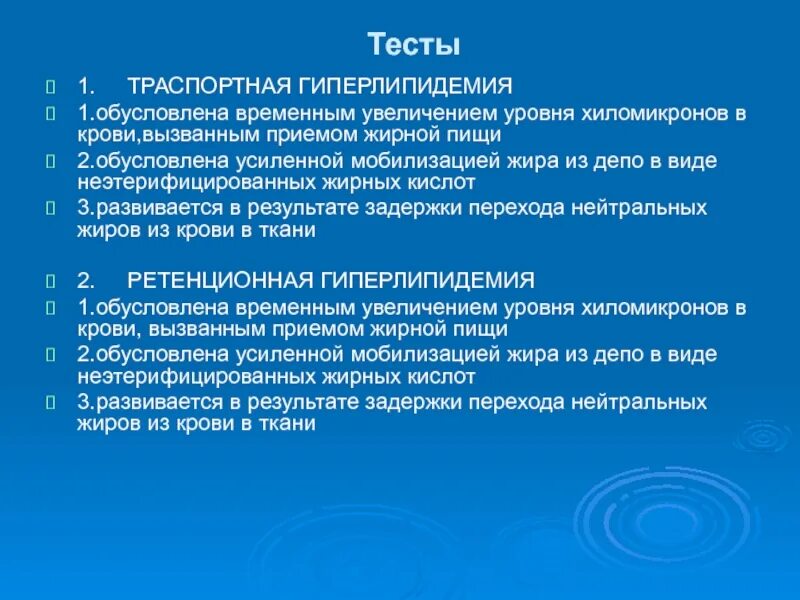 Тесты

1. ТРАСПОРТНАЯ ГИПЕРЛИПИДЕМИЯ

1.обусловлена временным увеличением уровня хиломикронов в крови,вызванным приемом жирной пищи

2.обусловлена усиленной мобилизацией жира из депо в виде неэтерифицированных жирных кислот

3.развивается в результате задержки перехода нейтральных жиров из крови в ткани

2. РЕТЕНЦИОННАЯ ГИПЕРЛИПИДЕМИЯ

1.обусловлена временным увеличением уровня хиломикронов в крови, вызванным приемом жирной пищи

2.обусловлена усиленной мобилизацией жира из депо в виде неэтерифицированных жирных кислот

3.развивается в результате задержки перехода нейтральных жиров из крови в ткани